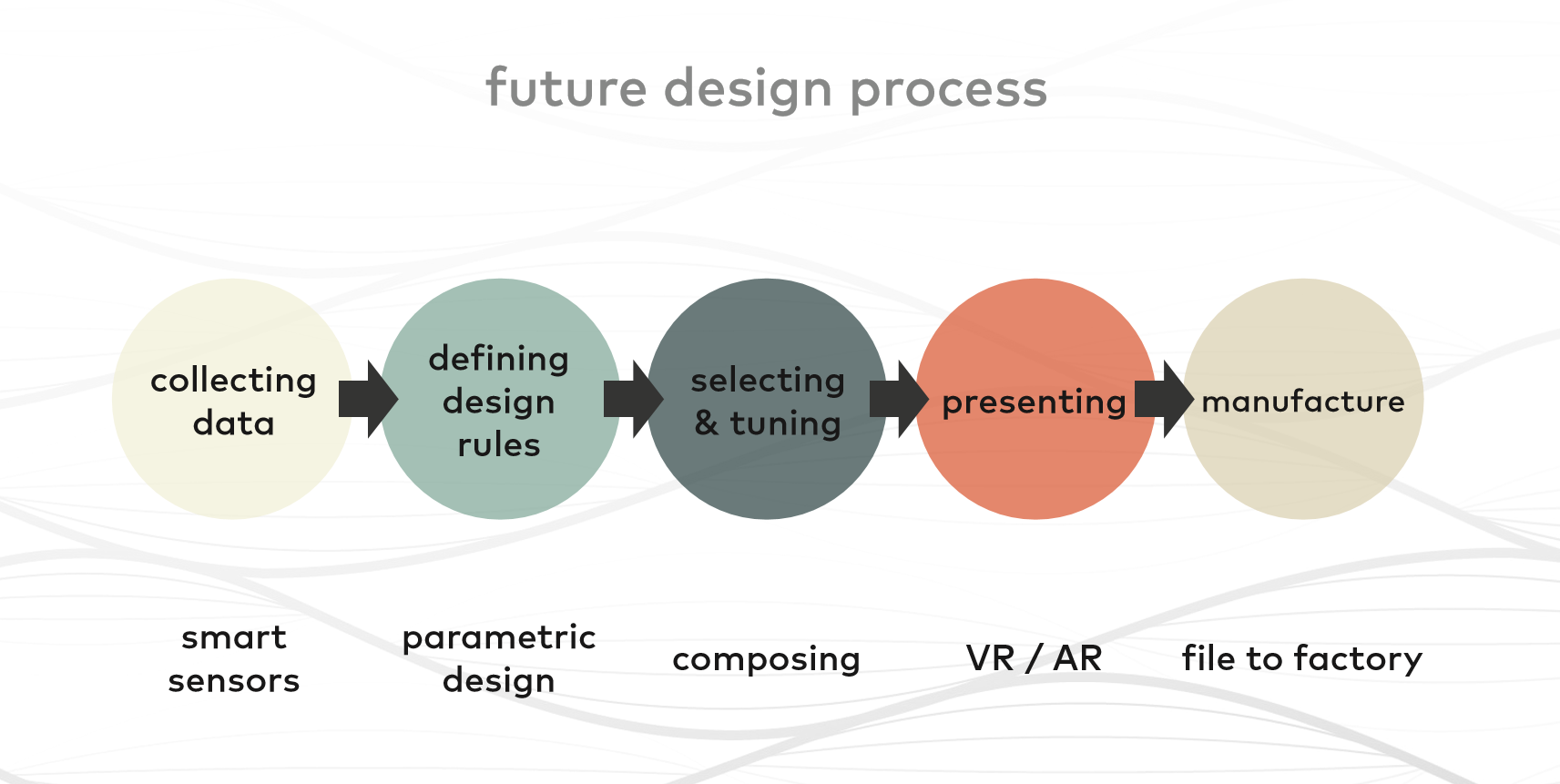 future design process

collecting data

defining design rules

selecting & tuning

presenting

manufacture

smart sensors

parametric design

composing

VR / AR

file to factory